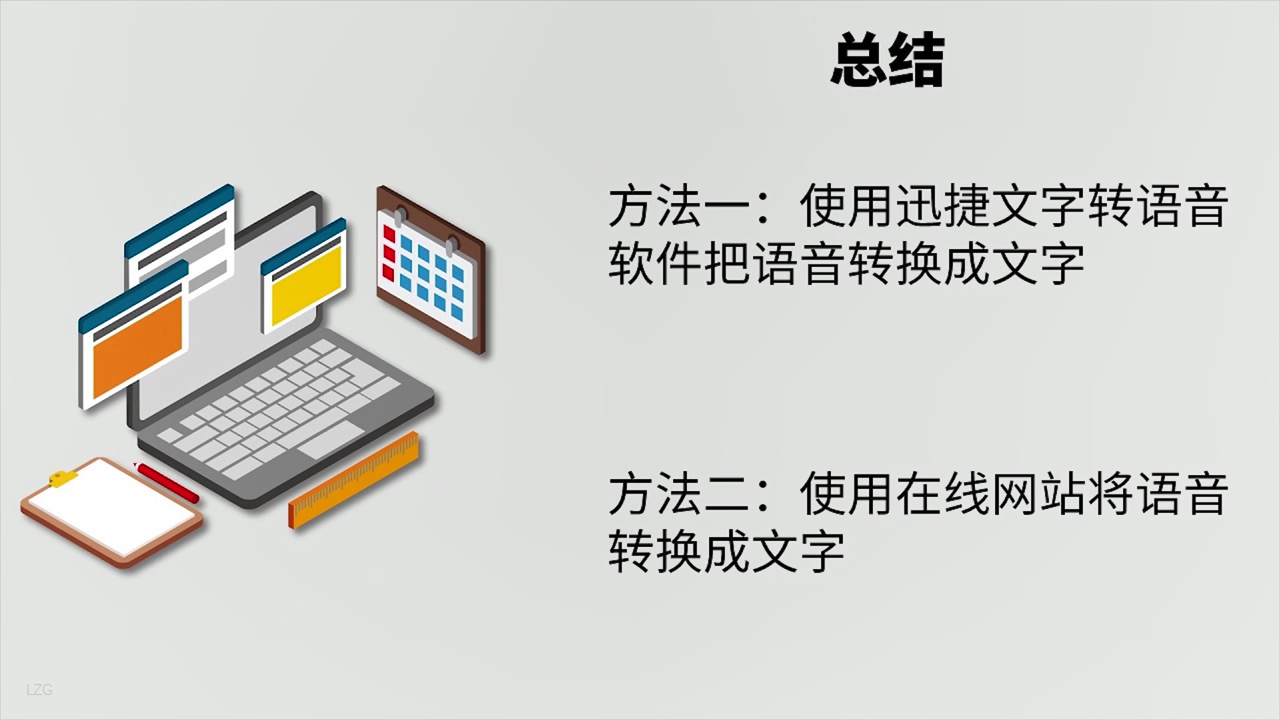 总结

方法一：使用迅捷文字转语音软件把语音转换成文字

方法二：使用在线网站将语音转换成文字

LZG